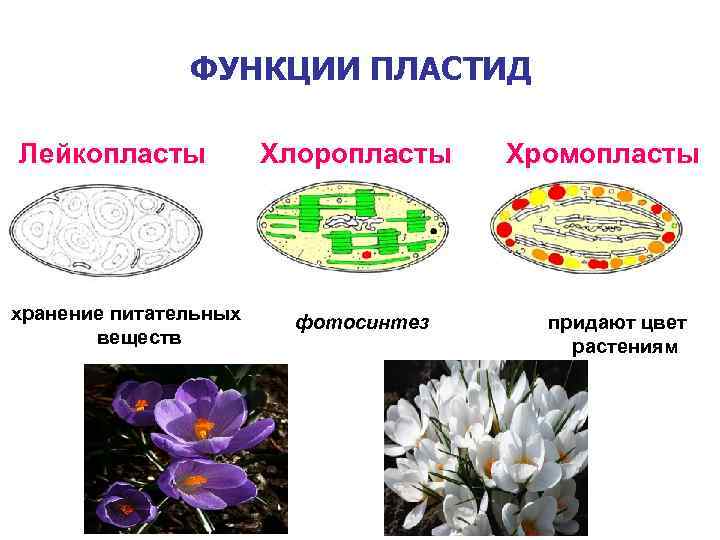 ФУНКЦИИ ПЛАСТИД

Лейкопласты

Хлоропласты

Хромопласты

хранение питательных веществ

фотосинтез

придают цвет растениям